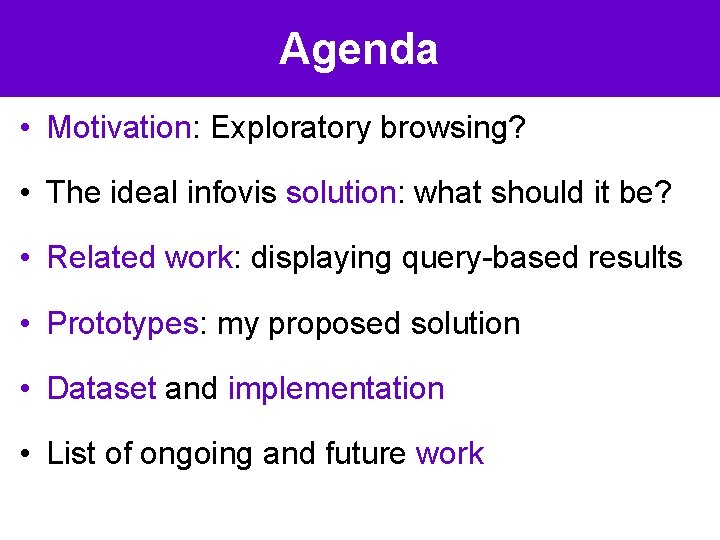 Agenda

• Motivation: Exploratory browsing?

• The ideal infovis solution: what should it be?

• Related work: displaying query-based results

• Prototypes: my proposed solution

• Dataset and implementation

• List of ongoing and future work